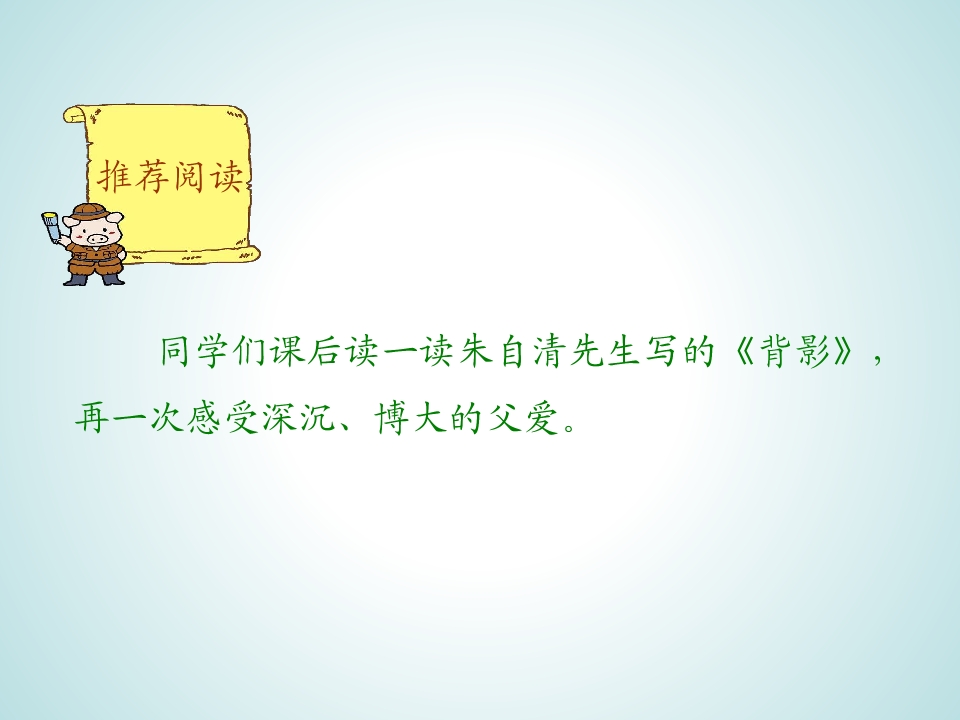 推荐阅读

同学们课后读一读朱自清先生写的《背影》，再一次感受深沉、博大的父爱。